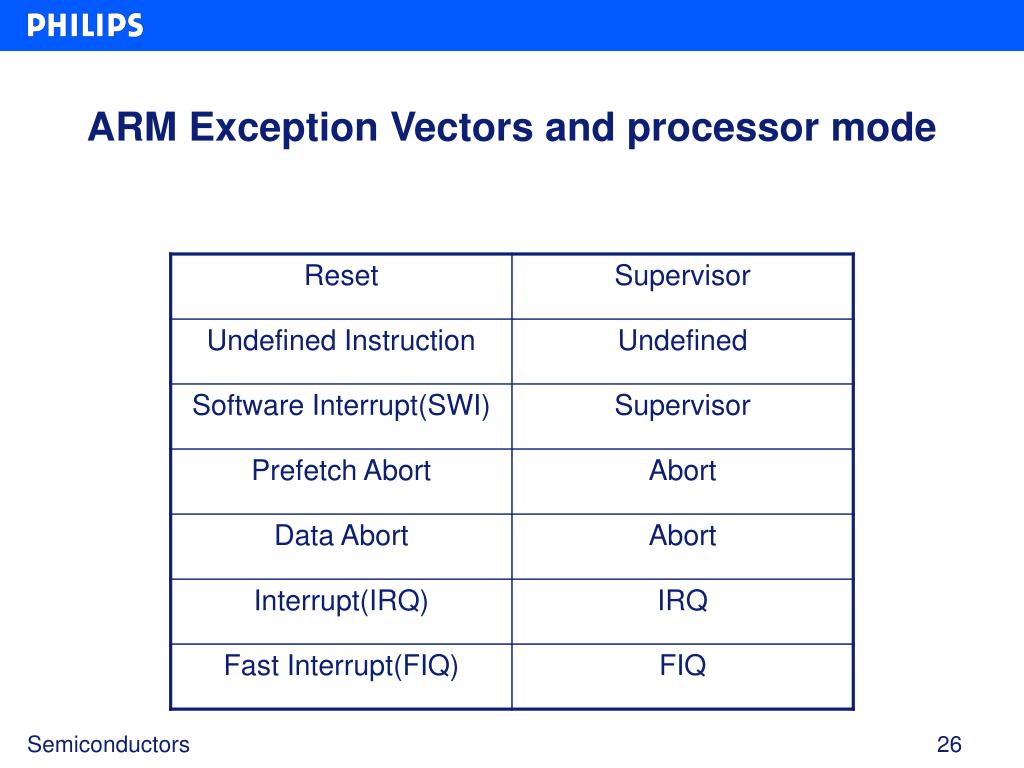 PHILIPS

ARM Exception Vectors and processor mode

| Reset | Supervisor |
|---|---|
| Undefined Instruction | Undefined |
| Software Interrupt(SWI) | Supervisor |
| Prefetch Abort | Abort |
| Data Abort | Abort |
| Interrupt(IRQ) | IRQ |
| Fast Interrupt(FIQ) | FIQ |

Semiconductors

26